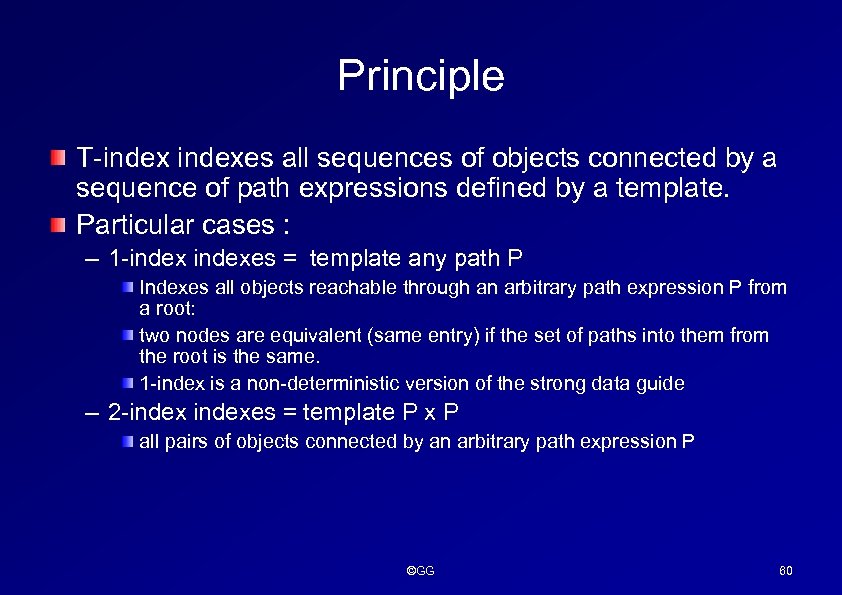 Principle

T-index indexes all sequences of objects connected by a sequence of path expressions defined by a template.

Particular cases :

– 1-index indexes = template any path P

Indexes all objects reachable through an arbitrary path expression P from a root:

two nodes are equivalent (same entry) if the set of paths into them from the root is the same.

1-index is a non-deterministic version of the strong data guide

– 2-index indexes = template P x P

all pairs of objects connected by an arbitrary path expression P

©GG

60